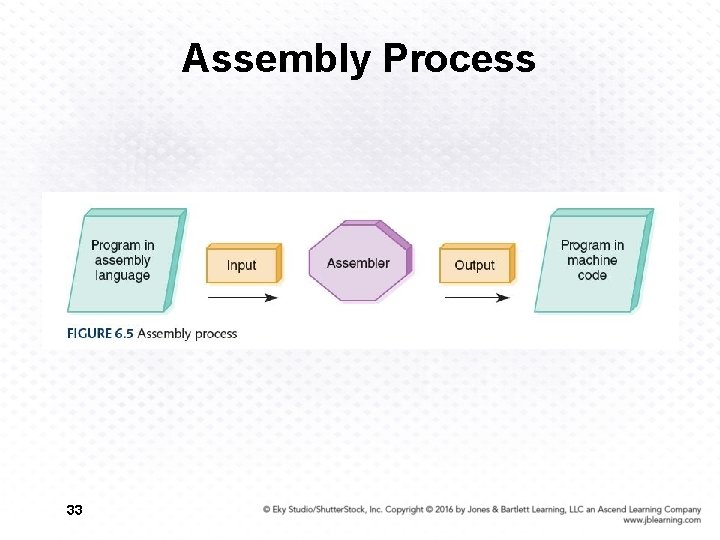 Assembly Process

Program in assembly language

Input

Assembler

Output

Program in machine code

FIGURE 6.5 Assembly process

33

© Eky Studio/ShutterStock, Inc. Copyright © 2016 by Jones & Bartlett Learning, LLC an Ascend Learning Company www.jblearning.com